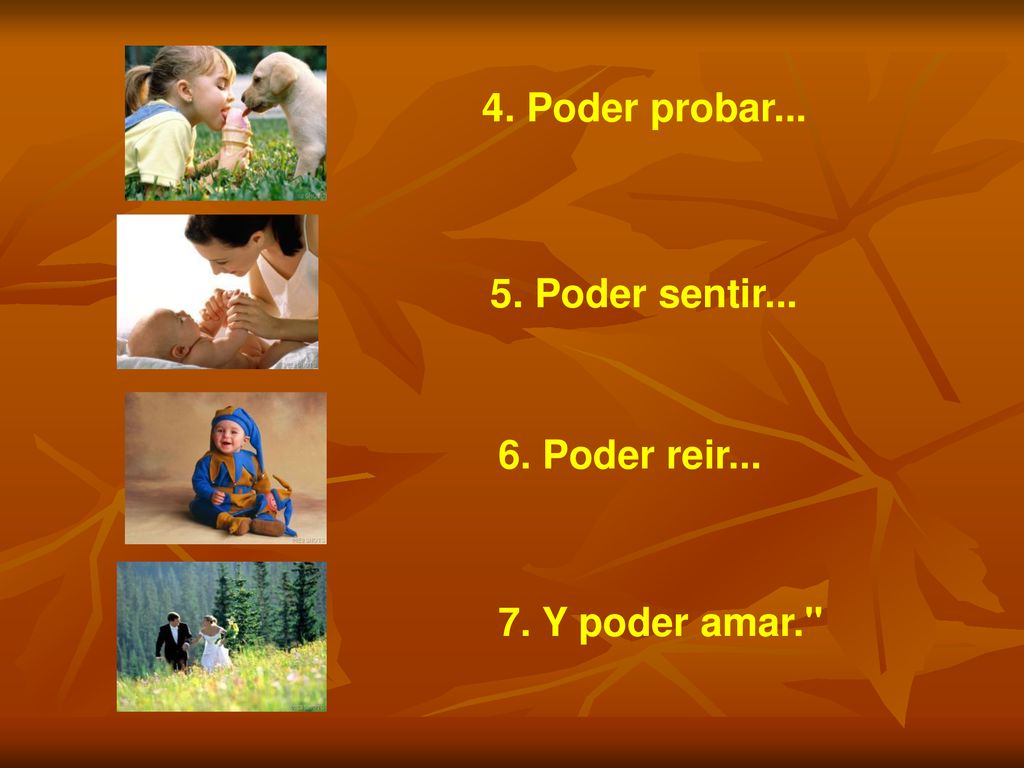 4. Poder probar...

5. Poder sentir...

6. Poder reir...

7. Y poder amar."